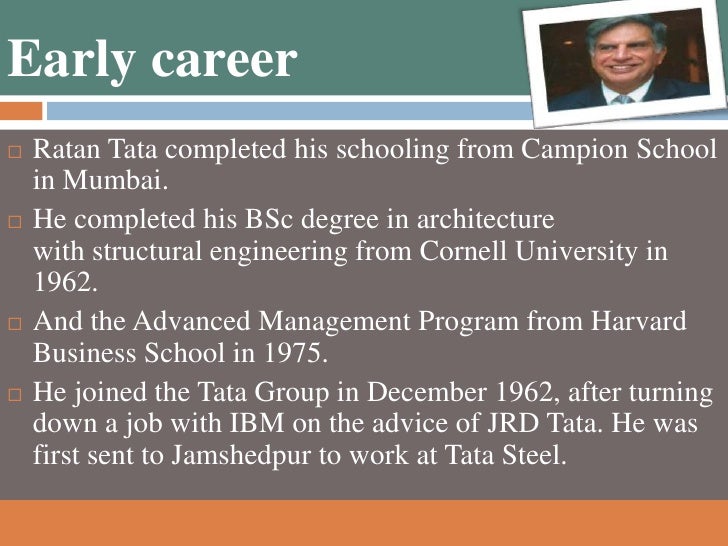 Early career

□ Ratan Tata completed his schooling from Campion School in Mumbai.

□ He completed his BSc degree in architecture with structural engineering from Cornell University in 1962.

□ And the Advanced Management Program from Harvard Business School in 1975.

□ He joined the Tata Group in December 1962, after turning down a job with IBM on the advice of JRD Tata. He was first sent to Jamshedpur to work at Tata Steel.